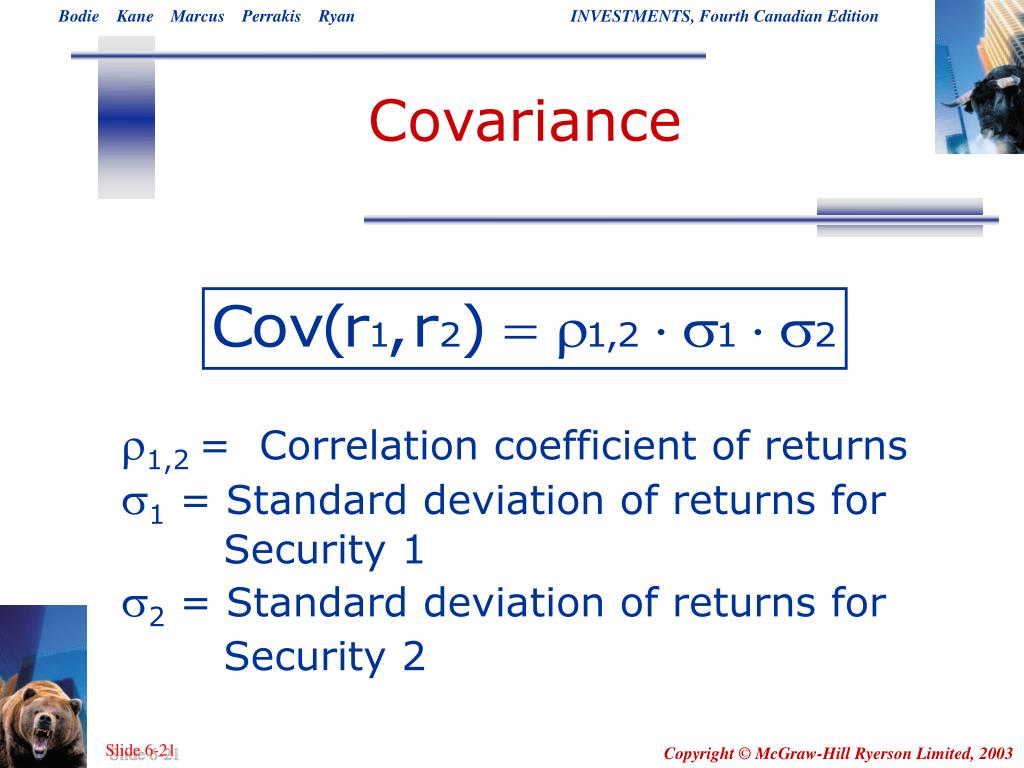 Bodie Kane Marcus Perrakis Ryan

INVESTMENTS, Fourth Canadian Edition

Covariance

$Cov(r_1,r_2) = \rho_{1,2} \cdot \sigma_1 \cdot \sigma_2$

$\rho_{1,2}$ = Correlation coefficient of returns

$\sigma_1$ = Standard deviation of returns for Security 1

$\sigma_2$ = Standard deviation of returns for Security 2

Slide 6-21

Copyright © McGraw-Hill Ryerson Limited, 2003